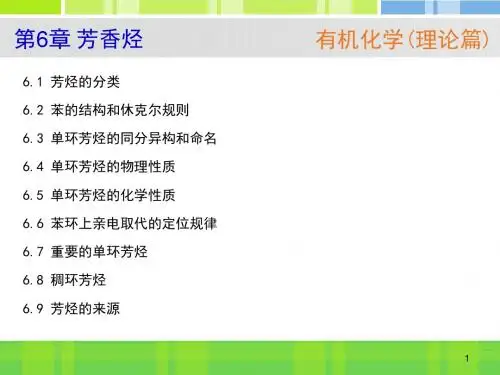 第6章 芳香烃

有机化学(理论篇)

6.1 芳烃的分类

6.2 苯的结构和休克尔规则

6.3 单环芳烃的同分异构和命名

6.4 单环芳烃的物理性质

6.5 单环芳烃的化学性质

6.6 苯环上亲电取代的定位规律

6.7 重要的单环芳烃

6.8 稠环芳烃

6.9 芳烃的来源

1